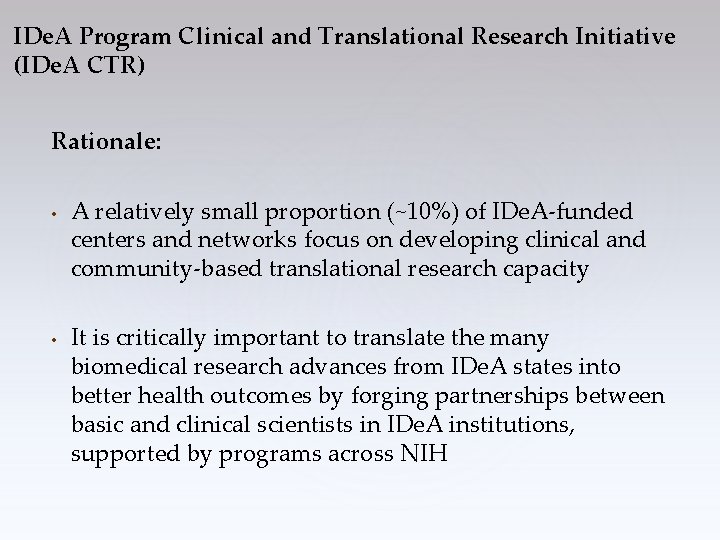 IDeA Program Clinical and Translational Research Initiative (IDeA CTR)

Rationale:

• A relatively small proportion (~10%) of IDeA-funded centers and networks focus on developing clinical and community-based translational research capacity

• It is critically important to translate the many biomedical research advances from IDeA states into better health outcomes by forging partnerships between basic and clinical scientists in IDeA institutions, supported by programs across NIH